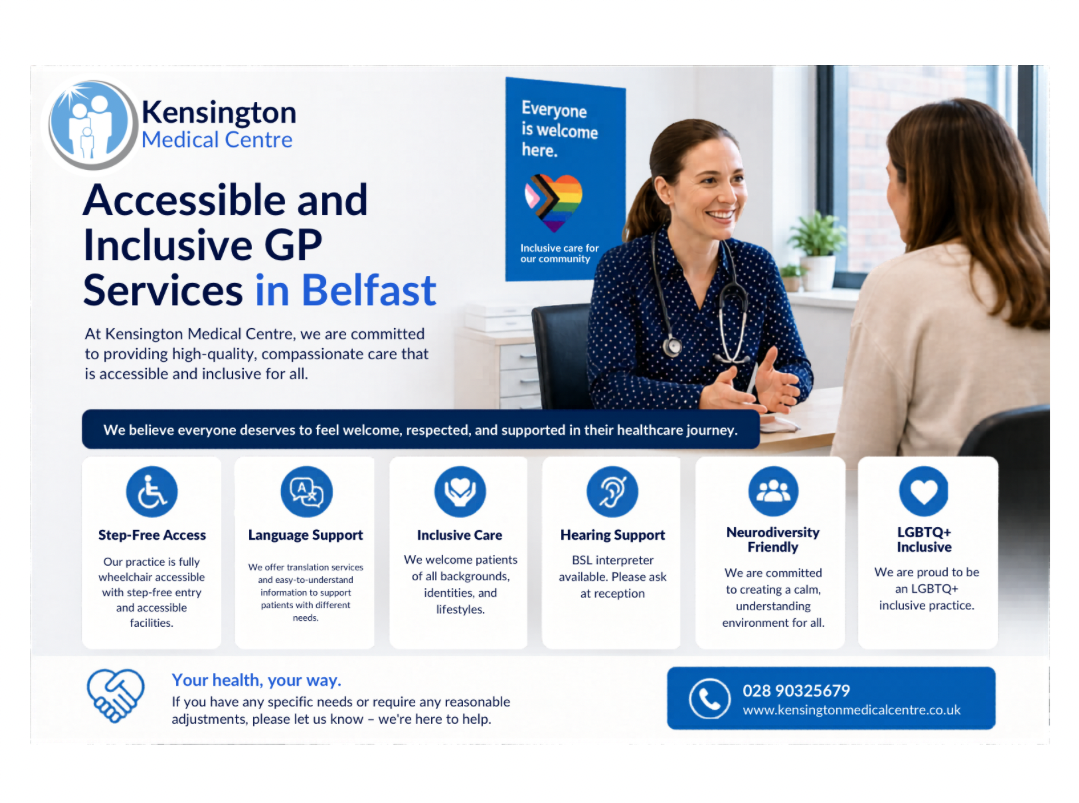 Kensington
Medical Centre

Accessible and Inclusive GP Services in Belfast

At Kensington Medical Centre, we are committed to providing high-quality, compassionate care that is accessible and inclusive for all.

Everyone is welcome here.

Inclusive care for our community

We believe everyone deserves to feel welcome, respected, and supported in their healthcare journey.

Step-Free Access
Our practice is fully wheelchair accessible with step-free entry and accessible facilities.

Language Support
We offer translation services and easy-to-understand information to support patients with different needs.

Inclusive Care
We welcome patients of all backgrounds, identities, and lifestyles.

Hearing Support
BSL interpreter available. Please ask at reception

Neurodiversity Friendly
We are committed to creating a calm, understanding environment for all.

LGBTQ+ Inclusive
We are proud to be an LGBTQ+ inclusive practice.

Your health, your way.
If you have any specific needs or require any reasonable adjustments, please let us know – we're here to help.

028 90325679
www.kensingtonmedicalcentre.co.uk